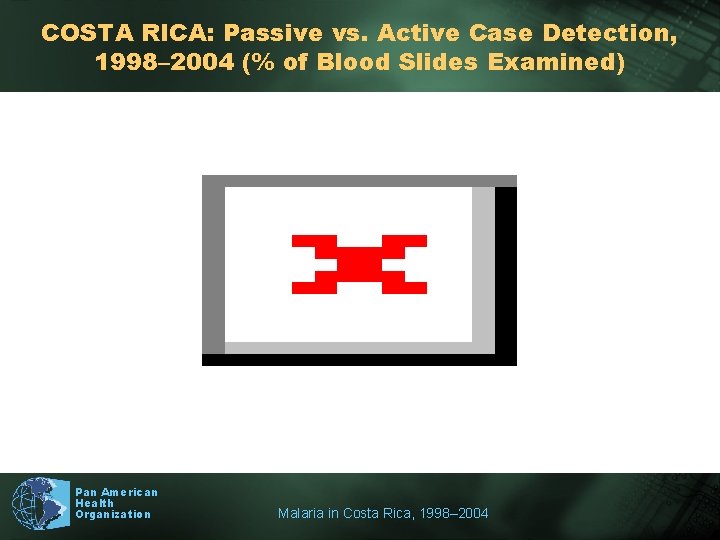 COSTA RICA: Passive vs. Active Case Detection, 1998–2004 (% of Blood Slides Examined)

Pan American Health Organization

Malaria in Costa Rica, 1998–2004